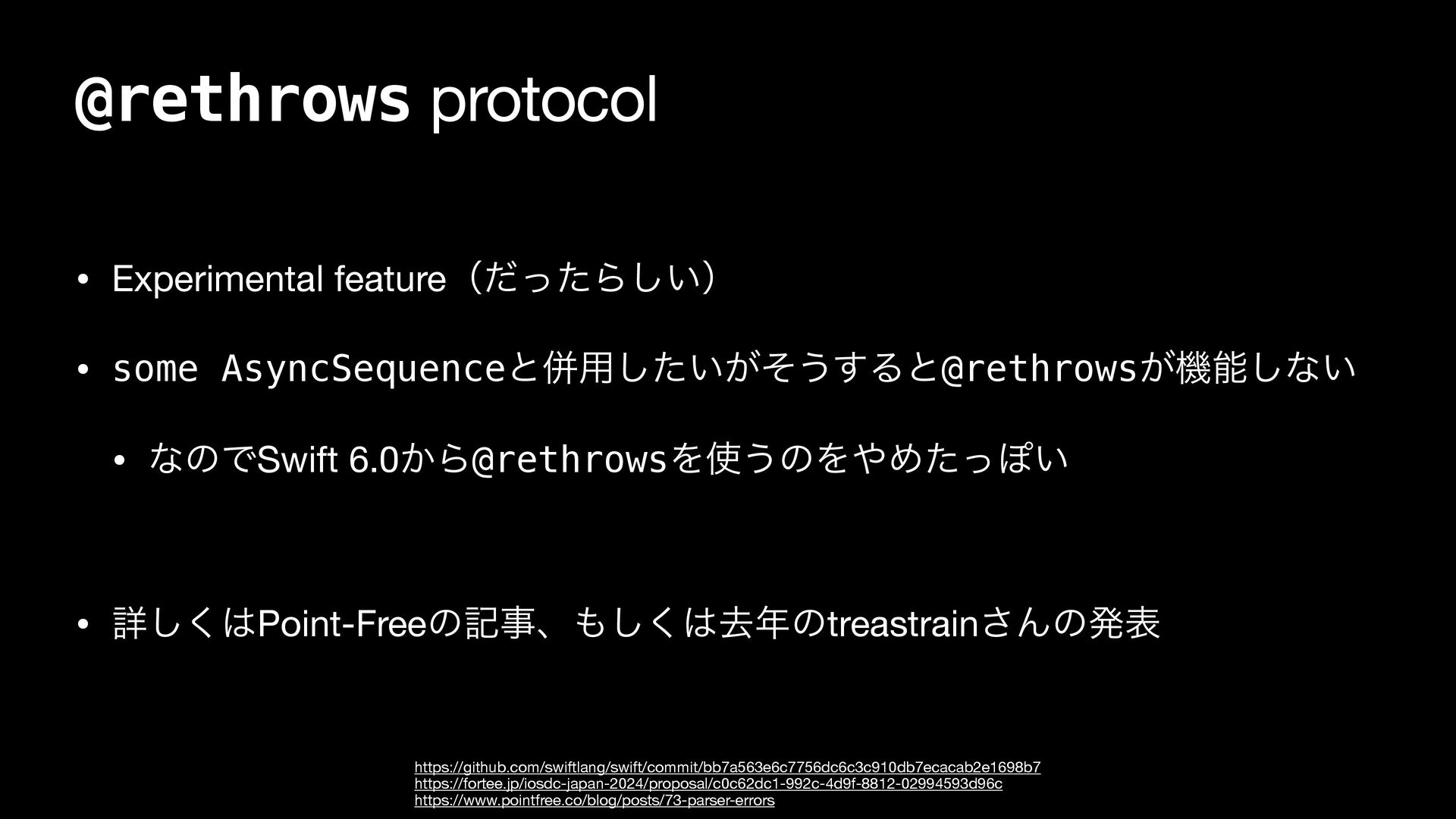 @rethrows protocol

• Experimental feature（だったらしい）

• some AsyncSequenceと併用したいがそうすると@rethrowsが機能しない

• なのでSwift 6.0から@rethrowsを使うのをやめたっぽい

• 詳しくはPoint-Freeの記事、もしくは去年のtreastrainさんの発表

https://github.com/swiftlang/swift/commit/bb7a563e6c7756dc6c3c910db7ecacab2e1698b7
https://fortee.jp/iosdc-japan-2024/proposal/c0c62dc1-992c-4d9f-8812-02994593d96c
https://www.pointfree.co/blog/posts/73-parser-errors